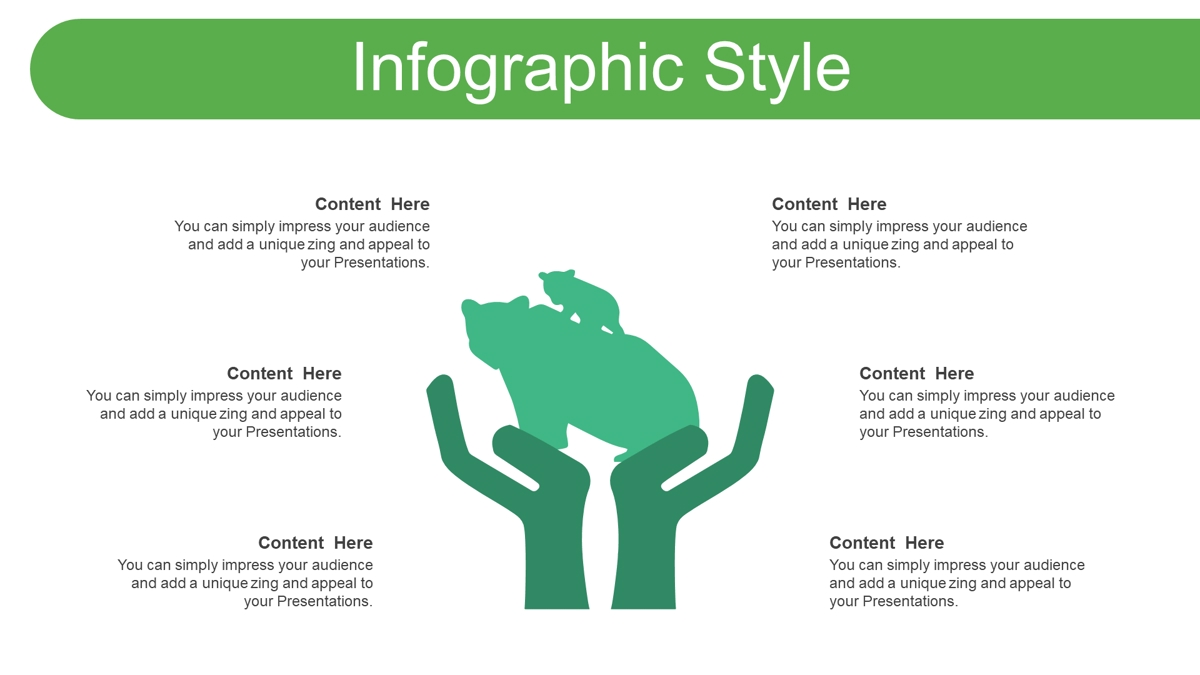 Infographic Style

Content Here
You can simply impress your audience and add a unique zing and appeal to your Presentations.

Content Here
You can simply impress your audience and add a unique zing and appeal to your Presentations.

Content Here
You can simply impress your audience and add a unique zing and appeal to your Presentations.

Content Here
You can simply impress your audience and add a unique zing and appeal to your Presentations.

Content Here
You can simply impress your audience and add a unique zing and appeal to your Presentations.

Content Here
You can simply impress your audience and add a unique zing and appeal to your Presentations.